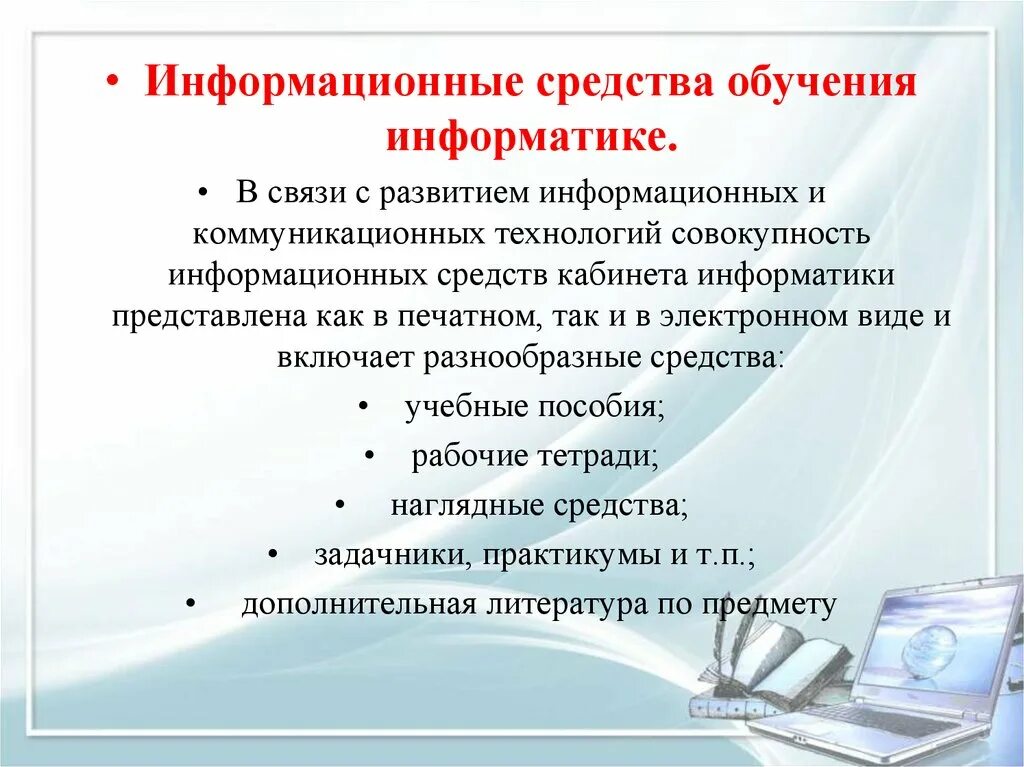 • Информационные средства обучения информатике.

• В связи с развитием информационных и коммуникационных технологий совокупность информационных средств кабинета информатики представлена как в печатном, так и в электронном виде и включает разнообразные средства:

• учебные пособия;

• рабочие тетради;

• наглядные средства;

• задачники, практикумы и т.п.;

• дополнительная литература по предмету